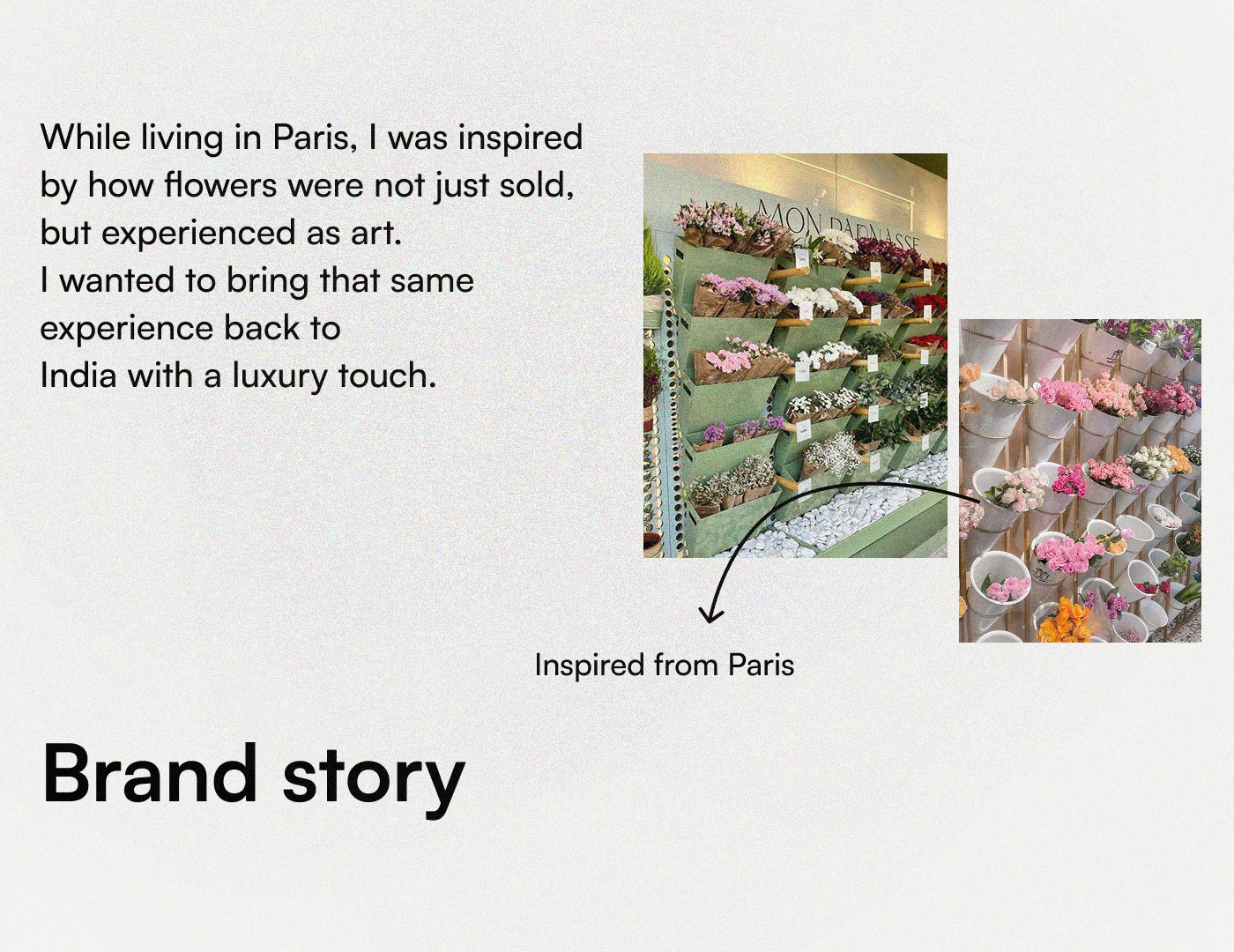 While living in Paris, I was inspired by how flowers were not just sold, but experienced as art.
I wanted to bring that same experience back to
India with a luxury touch.

MON PARNASSE

Inspired from Paris

Brand story